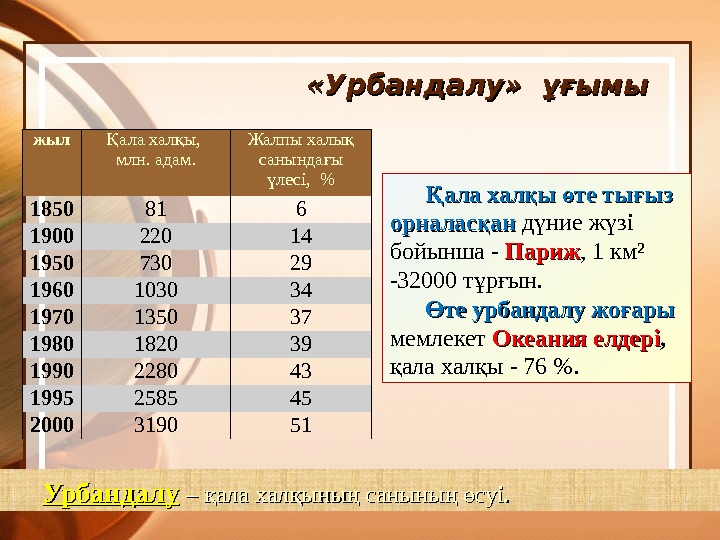 «Урбандалу» ұғымы

| жыл | Қала халқы, млн. адам. | Жалпы халық санындағы үлесі, % |
|---|---|---|
| 1850 | 81 | 6 |
| 1900 | 220 | 14 |
| 1950 | 730 | 29 |
| 1960 | 1030 | 34 |
| 1970 | 1350 | 37 |
| 1980 | 1820 | 39 |
| 1990 | 2280 | 43 |
| 1995 | 2585 | 45 |
| 2000 | 3190 | 51 |

Қала халқы өте тығыз орналасқан дүние жүзі бойынша - Париж, 1 км² -32000 тұрғын.

Өте урбандалу жоғары мемлекет Океания елдері, қала халқы - 76 %.

Урбандалу – қала халқының санының өсуі.